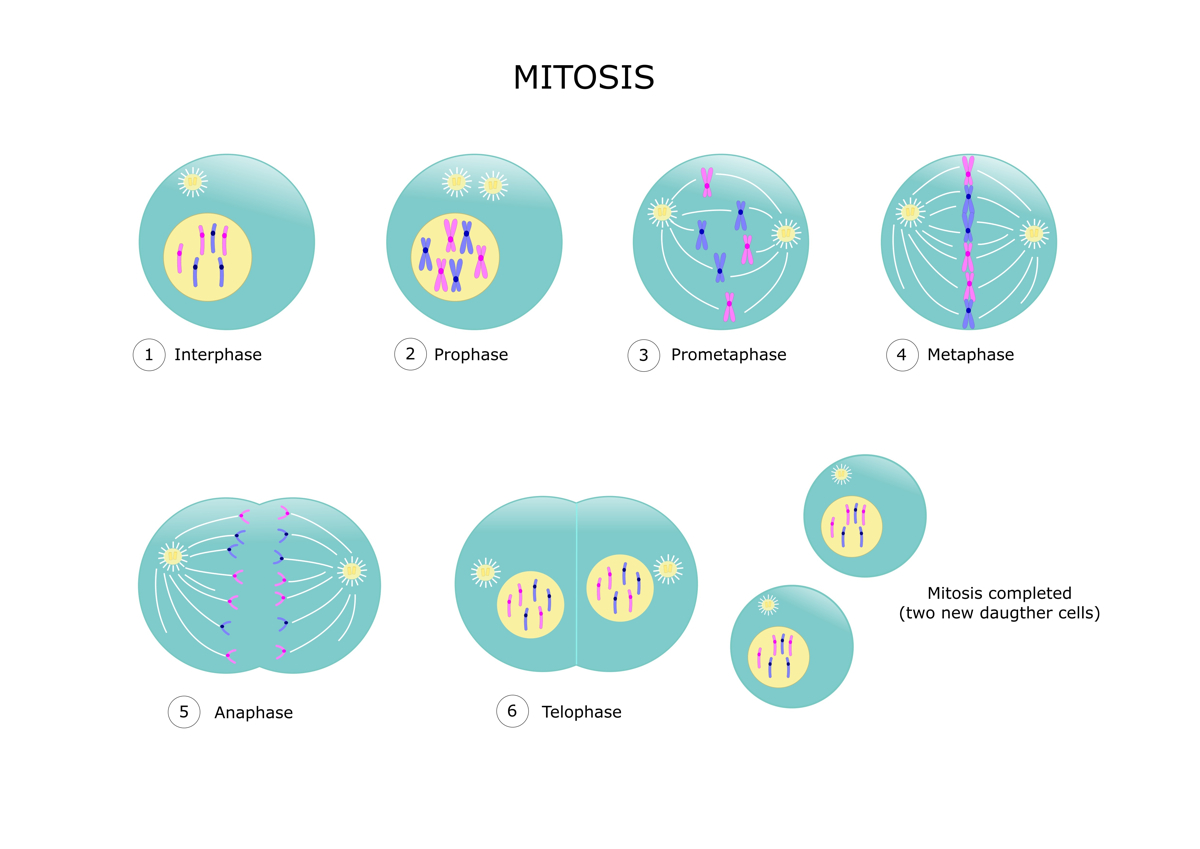 MITOSIS

1 Interphase

2 Prophase

3 Prometaphase

4 Metaphase

5 Anaphase

6 Telophase

Mitosis completed (two new daugther cells)